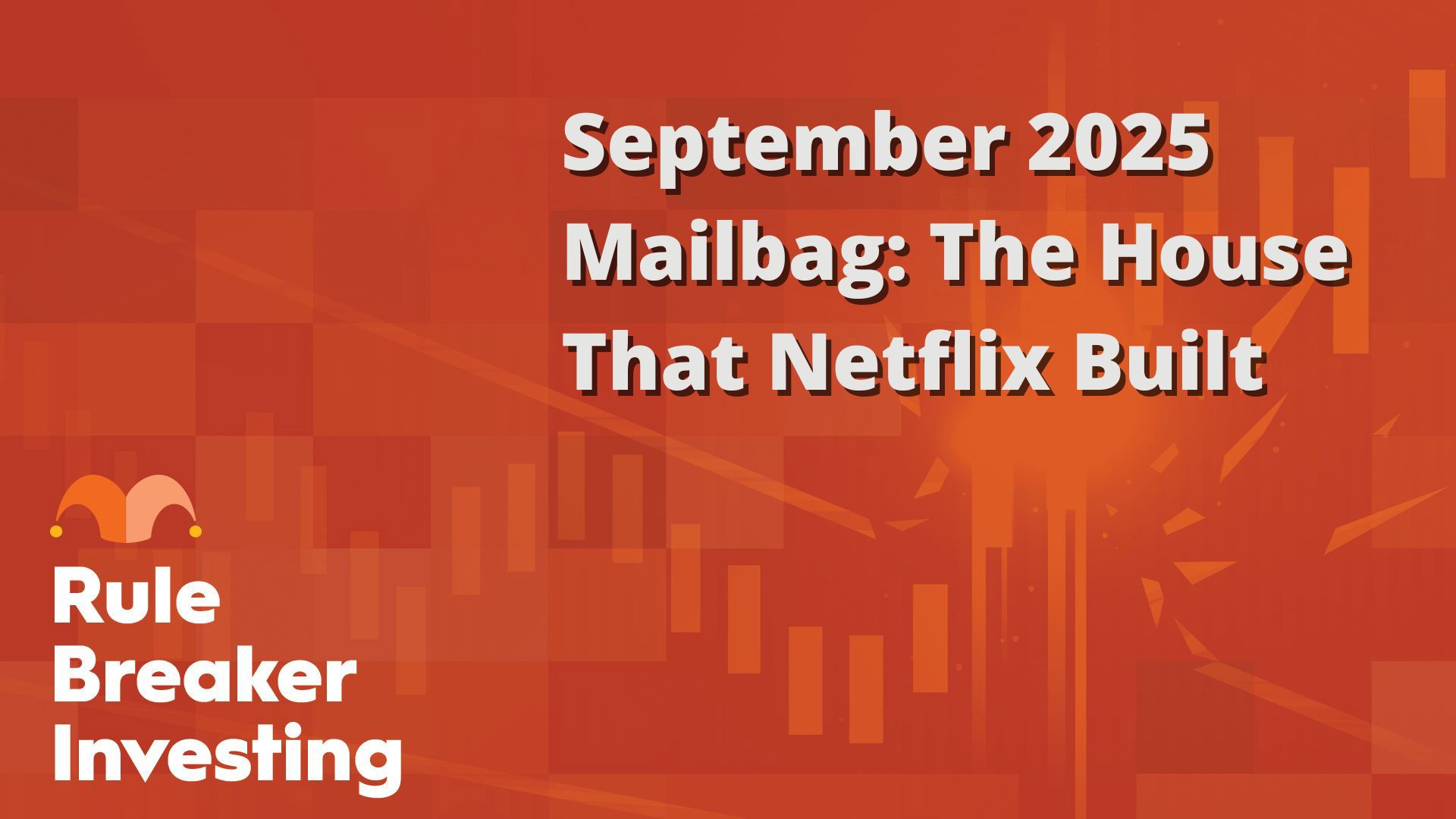 September 2025 Mailbag: The House That Netflix Built

Rule Breaker Investing